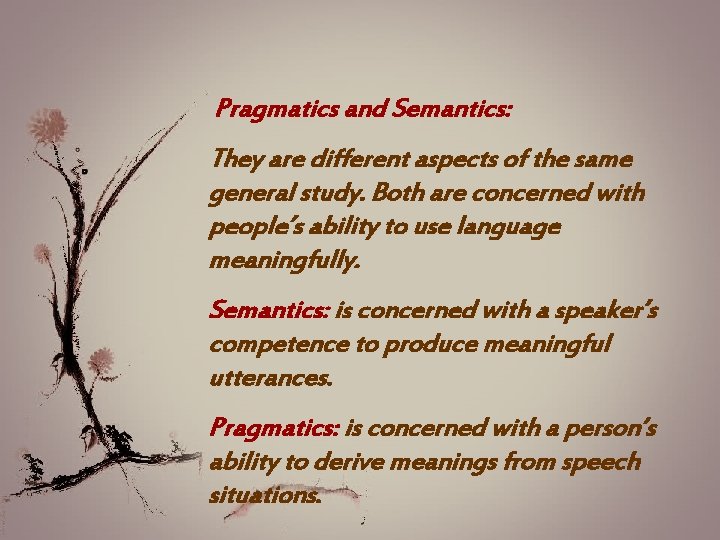 Pragmatics and Semantics:

They are different aspects of the same general study. Both are concerned with people's ability to use language meaningfully.

Semantics: is concerned with a speaker's competence to produce meaningful utterances.

Pragmatics: is concerned with a person's ability to derive meanings from speech situations.